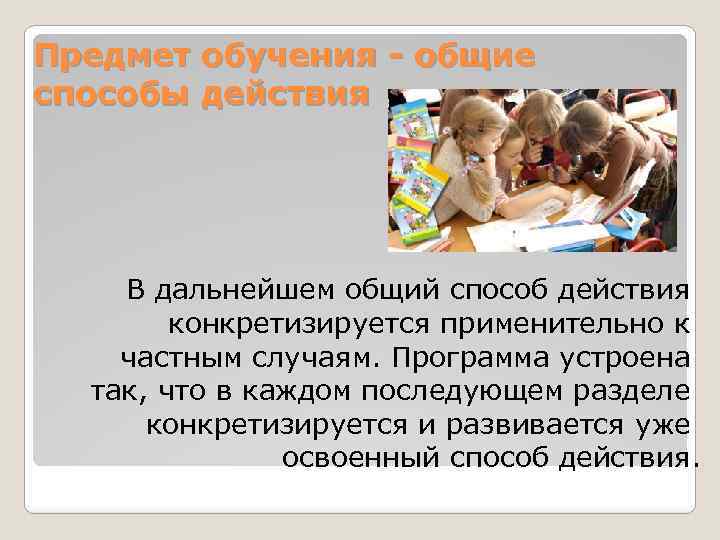 Предмет обучения - общие способы действия

В дальнейшем общий способ действия конкретизируется применительно к частным случаям. Программа устроена так, что в каждом последующем разделе конкретизируется и развивается уже освоенный способ действия.